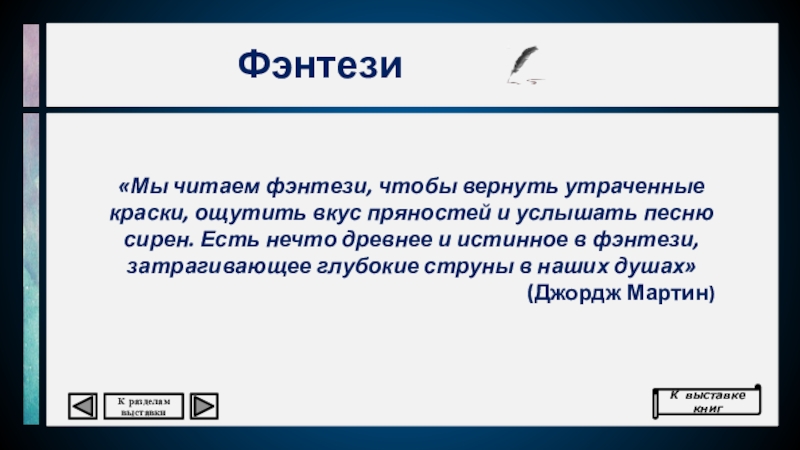 Фэнтези

«Мы читаем фэнтези, чтобы вернуть утраченные краски, ощутить вкус пряностей и услышать песню сирен. Есть нечто древнее и истинное в фэнтези, затрагивающее глубокие струны в наших душах»
(Джордж Мартин)

К разделам выставки

К выставке книг